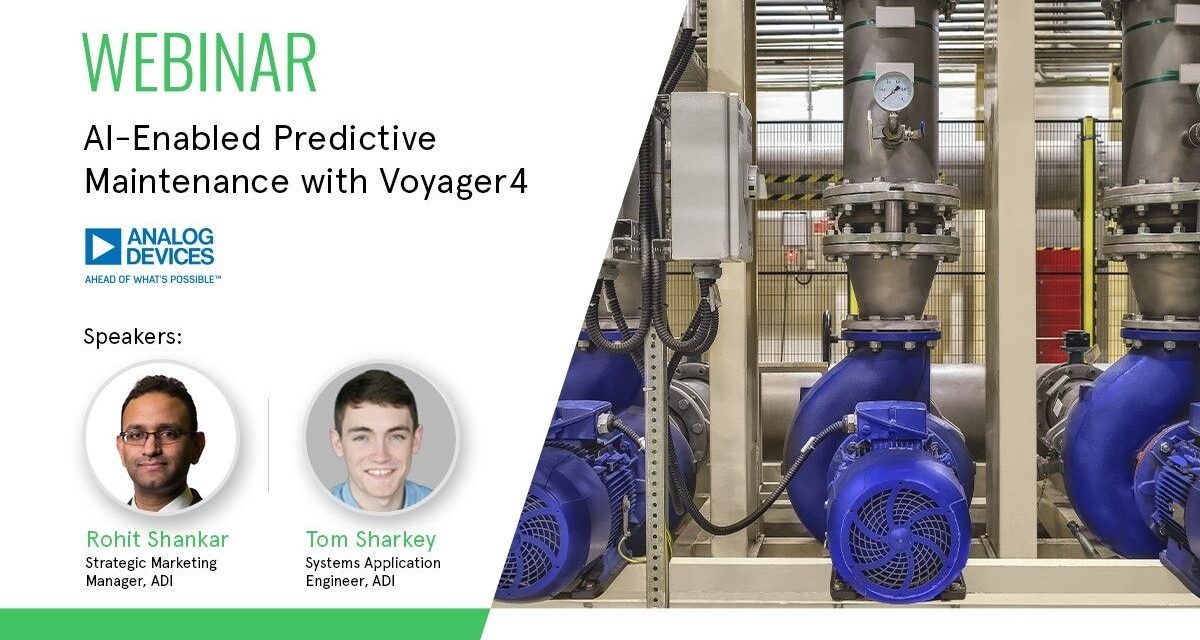 WEBINAR

AI-Enabled Predictive Maintenance with Voyager4

ANALOG DEVICES
AHEAD OF WHAT'S POSSIBLE™

Speakers:

Rohit Shankar
Strategic Marketing Manager, ADI

Tom Sharkey
Systems Application Engineer, ADI